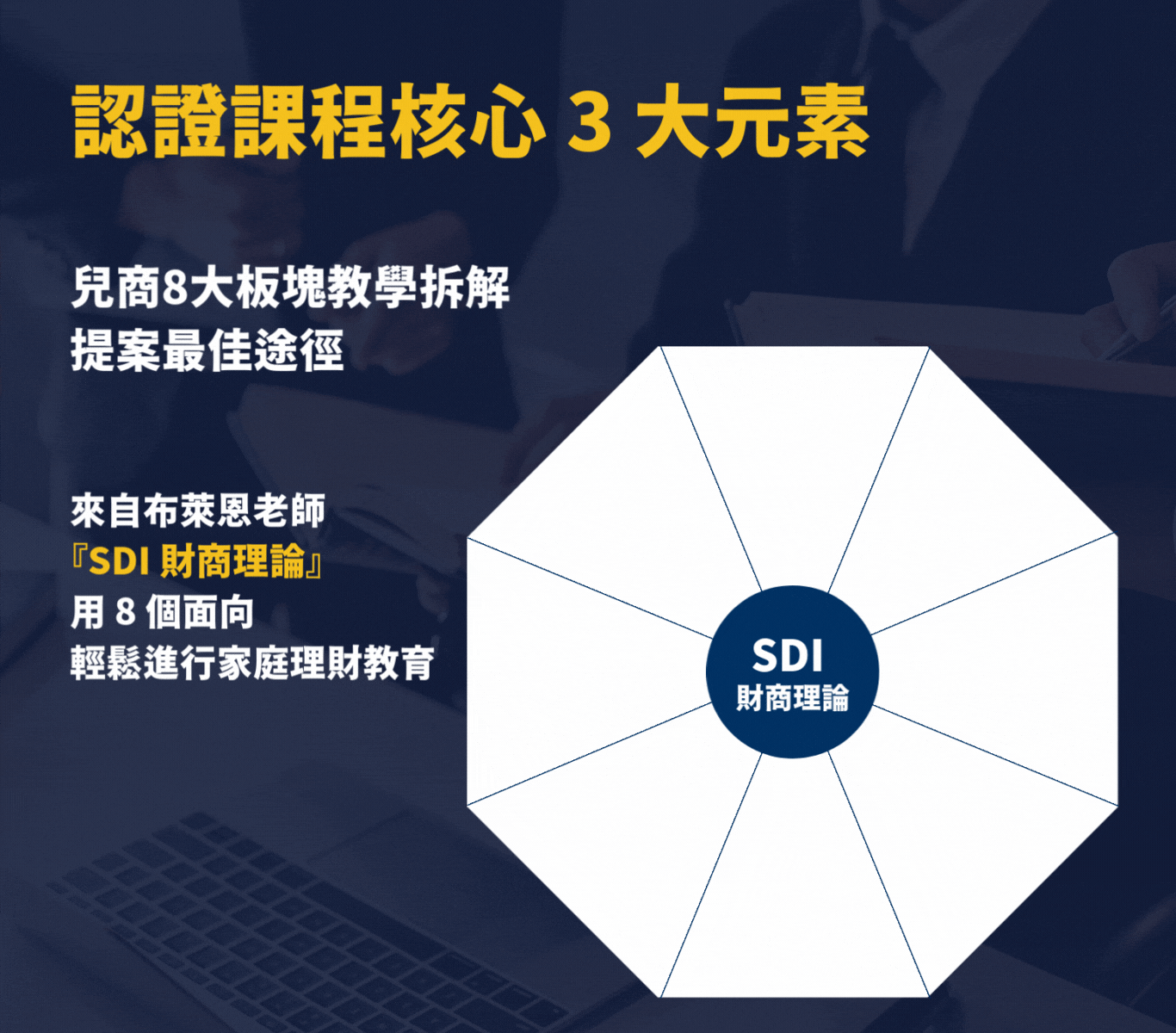 認證課程核心 3 大元素

兒商8大板塊教學拆解
提案最佳途徑

來自布萊恩老師
『SDI 財商理論』
用 8 個面向
輕鬆進行家庭理財教育

SDI
財商理論